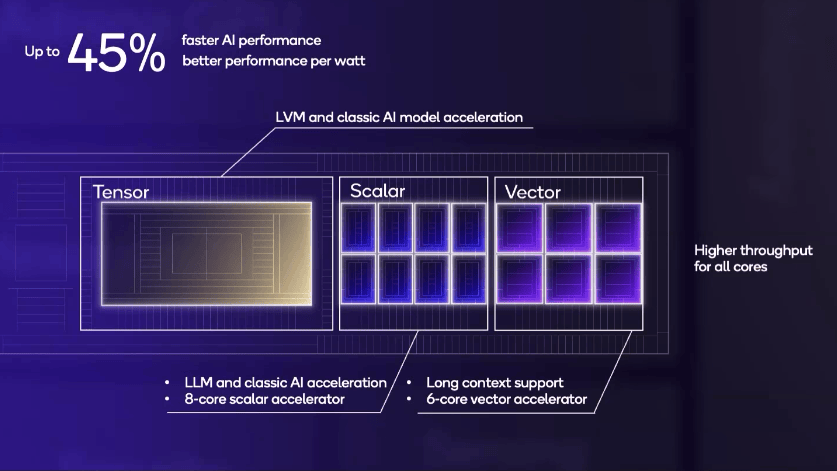 Up to 45% faster AI performance
better performance per watt

LVM and classic AI model acceleration

Tensor

Scalar

Vector

Higher throughput for all cores

• LLM and classic AI acceleration
• 8-core scalar accelerator

• Long context support
• 6-core vector accelerator